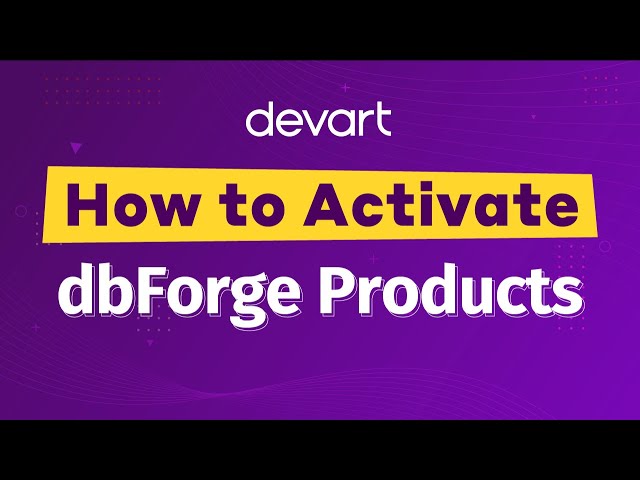 devart

How to Activate

dbForge Products